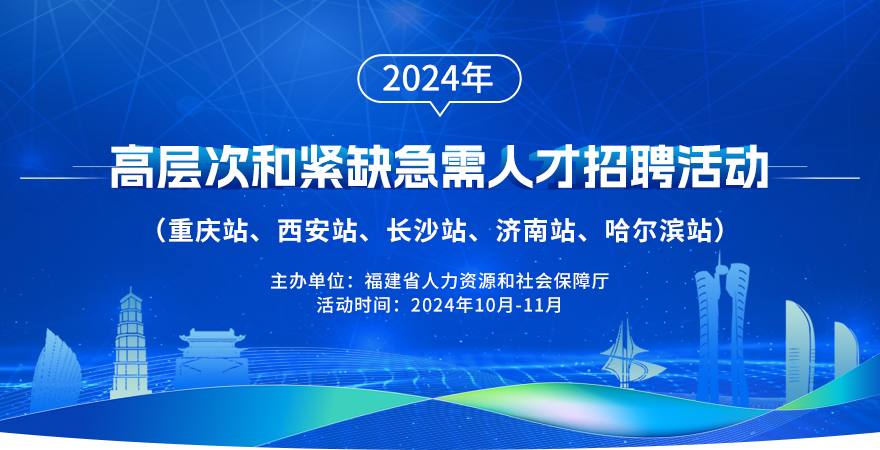 2024年

高层次和紧缺急需人才招聘活动

（重庆站、西安站、长沙站、济南站、哈尔滨站）

主办单位：福建省人力资源和社会保障厅
活动时间：2024年10月-11月